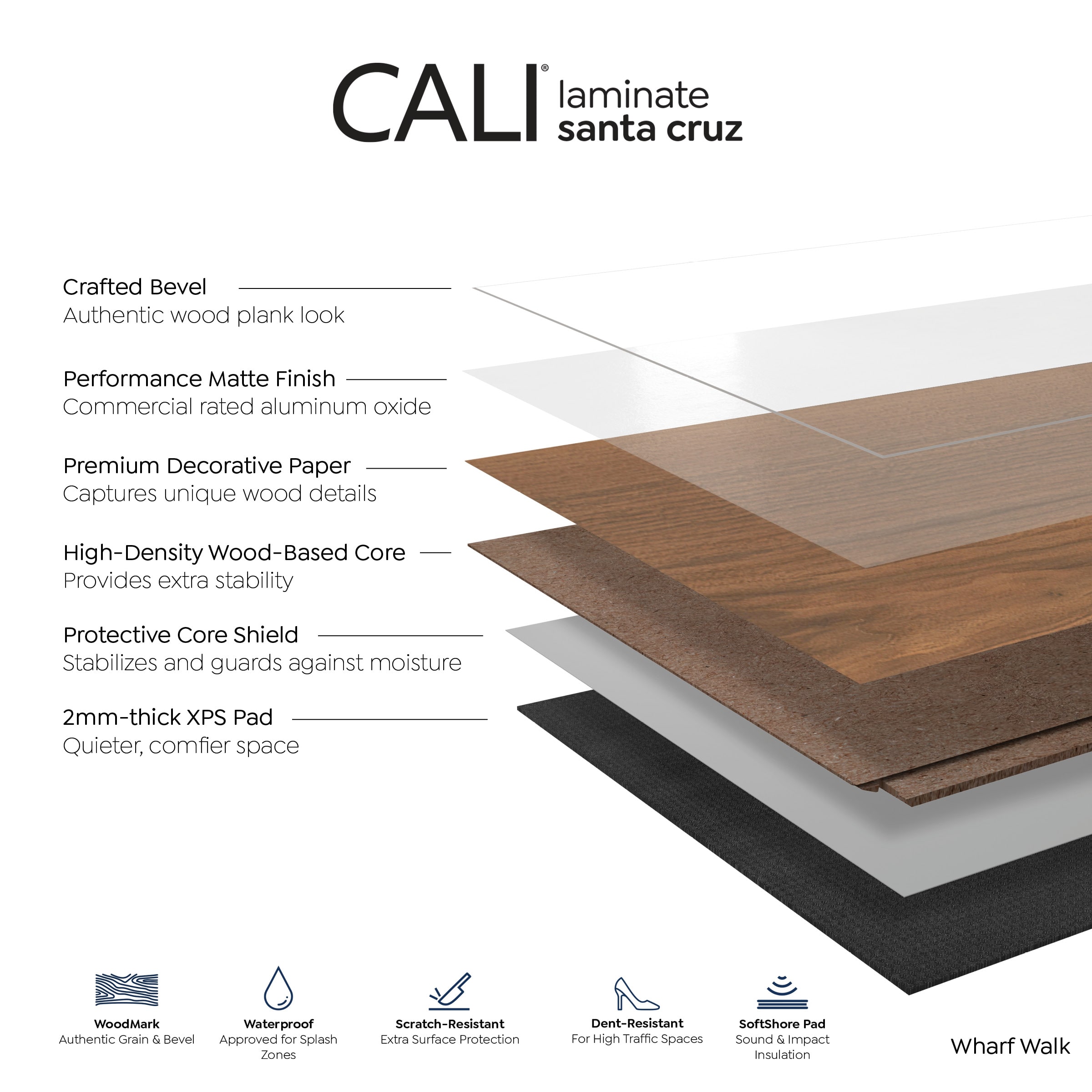 CALI® laminate santa cruz

Crafted Bevel
Authentic wood plank look

Performance Matte Finish
Commercial rated aluminum oxide

Premium Decorative Paper
Captures unique wood details

High-Density Wood-Based Core
Provides extra stability

Protective Core Shield
Stabilizes and guards against moisture

2mm-thick XPS Pad
Quieter, comfier space

WoodMark
Authentic Grain & Bevel

Waterproof
Approved for Splash Zones

Scratch-Resistant
Extra Surface Protection

Dent-Resistant
For High Traffic Spaces

SoftShore Pad
Sound & Impact Insulation

Wharf Walk